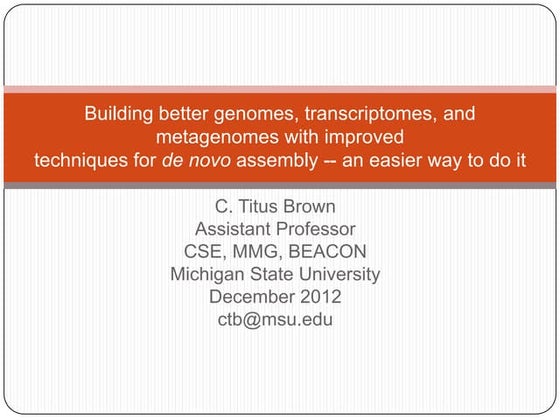 Building better genomes, transcriptomes, and metagenomes with improved techniques for de novo assembly -- an easier way to do it

C. Titus Brown
Assistant Professor
CSE, MMG, BEACON
Michigan State University
December 2012
ctb@msu.edu